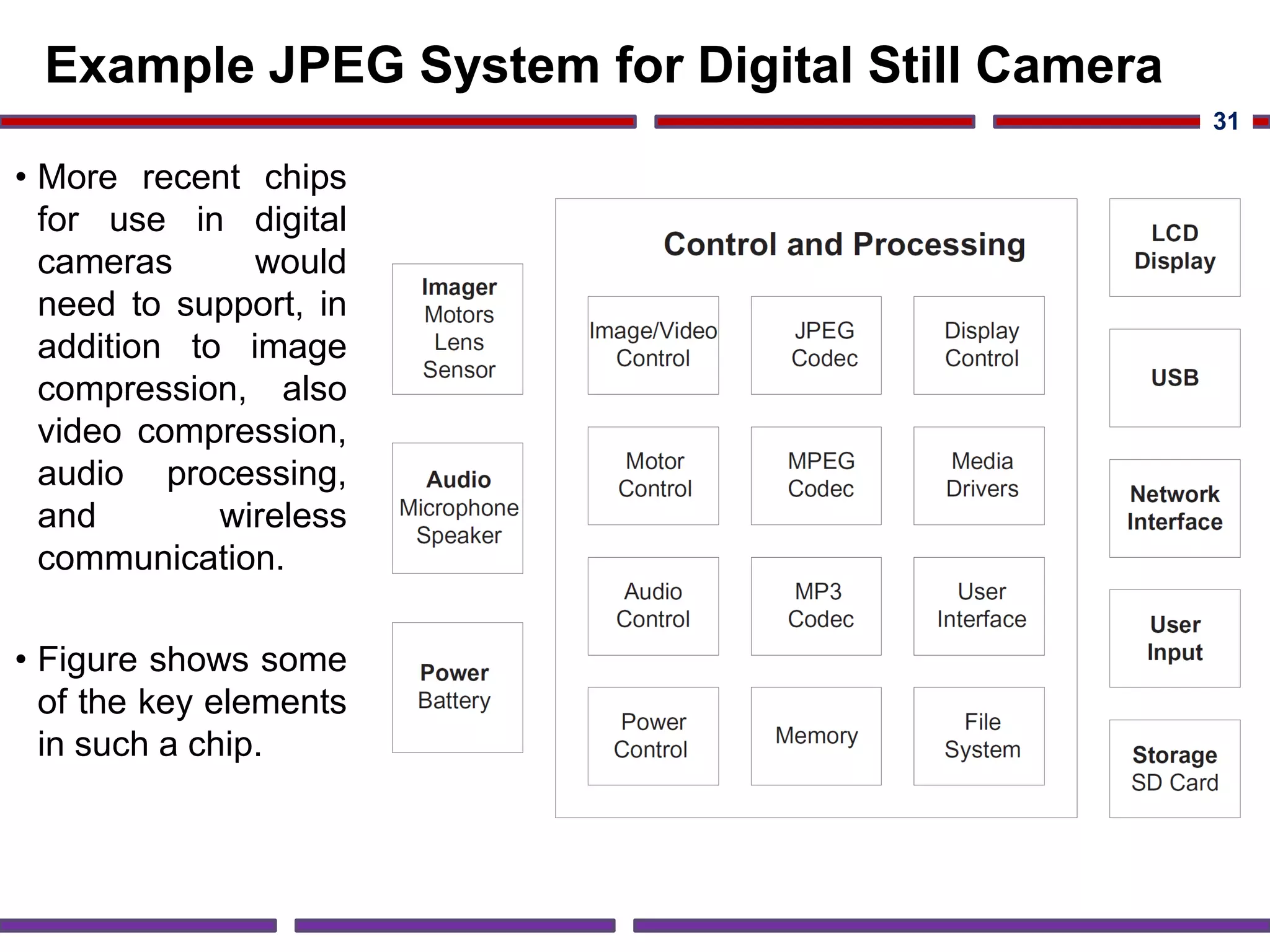 Example JPEG System for Digital Still Camera

31

• More recent chips for use in digital cameras would need to support, in addition to image compression, also video compression, audio processing, and wireless communication.

• Figure shows some of the key elements in such a chip.

Imager
Motors
Lens
Sensor

Audio
Microphone
Speaker

Power
Battery

Control and Processing

Image/Video Control

JPEG Codec

Display Control

Motor Control

MPEG Codec

Media Drivers

Audio Control

MP3 Codec

User Interface

Power Control

Memory

File System

LCD Display

USB

Network Interface

User Input

Storage
SD Card